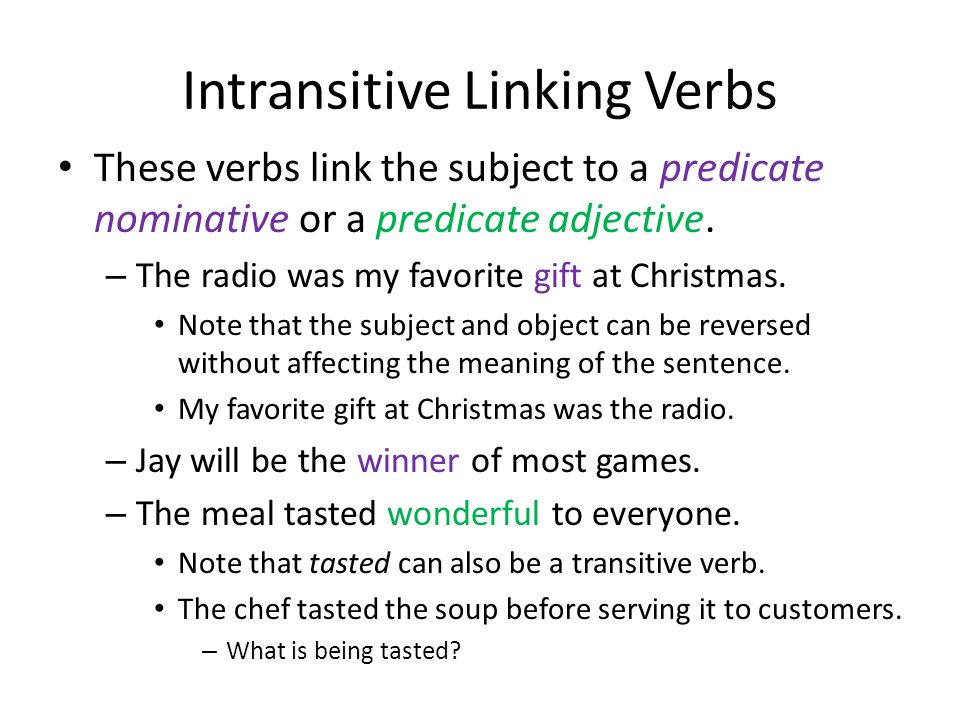 Intransitive Linking Verbs

• These verbs link the subject to a predicate nominative or a predicate adjective.

– The radio was my favorite gift at Christmas.

• Note that the subject and object can be reversed without affecting the meaning of the sentence.

• My favorite gift at Christmas was the radio.

– Jay will be the winner of most games.

– The meal tasted wonderful to everyone.

• Note that tasted can also be a transitive verb.

• The chef tasted the soup before serving it to customers.

– What is being tasted?